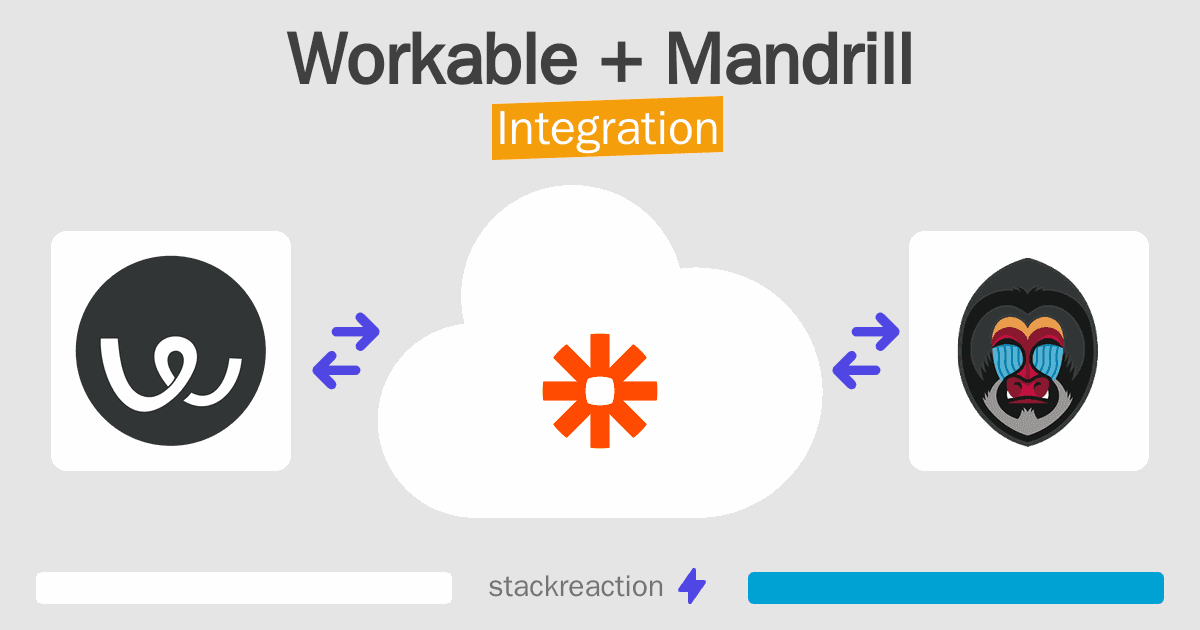 Workable + Mandrill
Integration

stackreaction